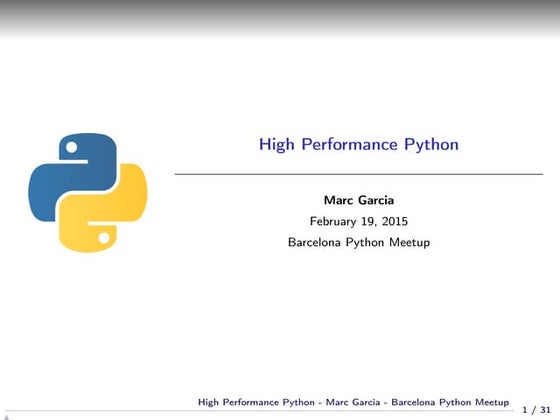 High Performance Python

Marc Garcia
February 19, 2015
Barcelona Python Meetup

High Performance Python - Marc Garcia - Barcelona Python Meetup 1 / 31